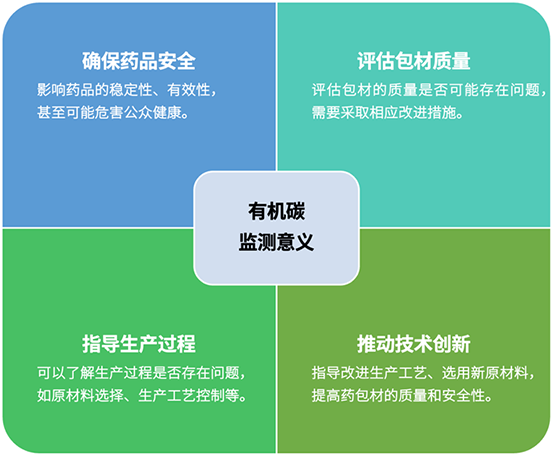 确保药品安全

影响药品的稳定性、有效性，甚至可能危害公众健康。

评估包材质量

评估包材的质量是否可能存在问题，需要采取相应改进措施。

有机碳
监测意义

指导生产过程

可以了解生产过程是否存在问题，如原材料选择、生产工艺控制等。

推动技术创新

指导改进生产工艺、选用新原材料，提高药包材的质量和安全性。